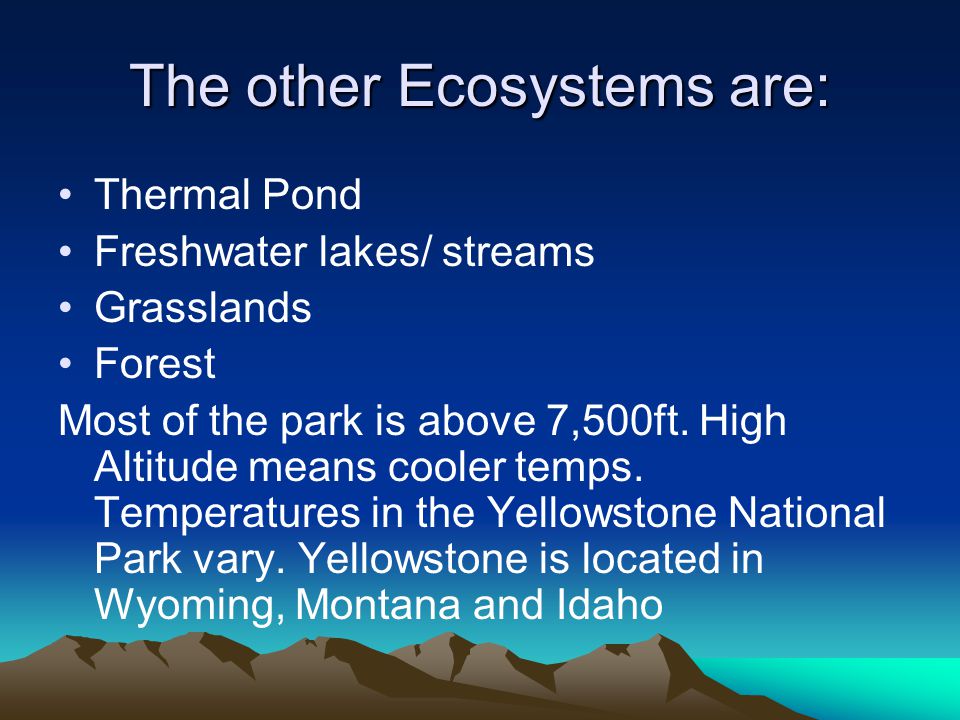 The other Ecosystems are:

• Thermal Pond
• Freshwater lakes/ streams
• Grasslands
• Forest

Most of the park is above 7,500ft. High Altitude means cooler temps. Temperatures in the Yellowstone National Park vary. Yellowstone is located in Wyoming, Montana and Idaho